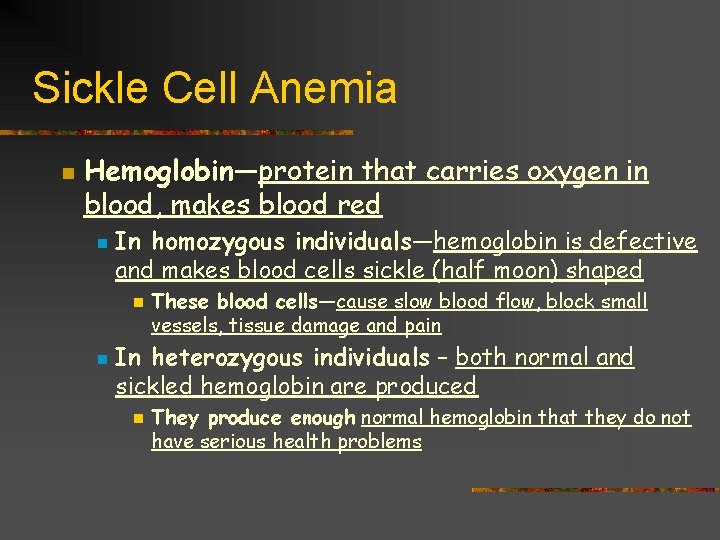 Sickle Cell Anemia

Hemoglobin—protein that carries oxygen in blood, makes blood red

In homozygous individuals—hemoglobin is defective and makes blood cells sickle (half moon) shaped

These blood cells—cause slow blood flow, block small vessels, tissue damage and pain

In heterozygous individuals – both normal and sickled hemoglobin are produced

They produce enough normal hemoglobin that they do not have serious health problems